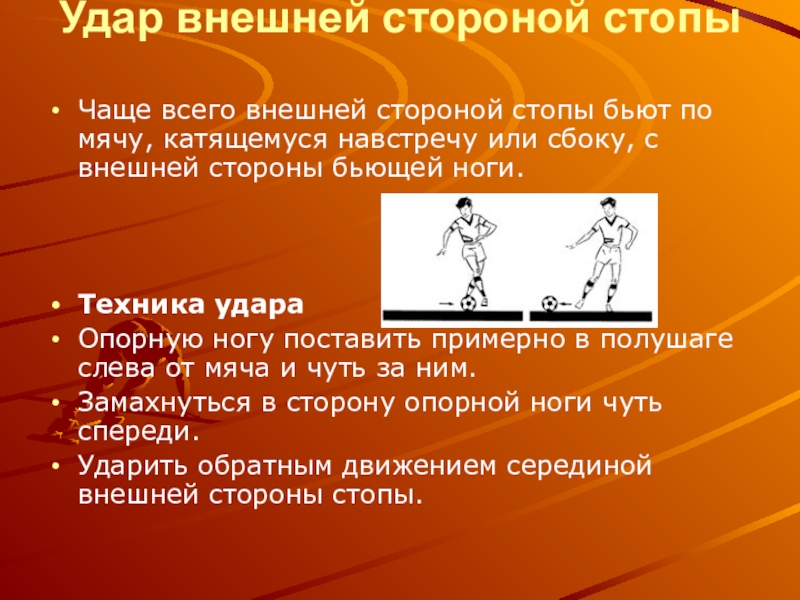 Удар внешней стороной стопы

• Чаще всего внешней стороной стопы бьют по мячу, катящемуся навстречу или сбоку, с внешней стороны бьющей ноги.

• **Техника удара**
• Опорную ногу поставить примерно в полушаге слева от мяча и чуть за ним.
• Замахнуться в сторону опорной ноги чуть спереди.
• Ударить обратным движением серединой внешней стороны стопы.